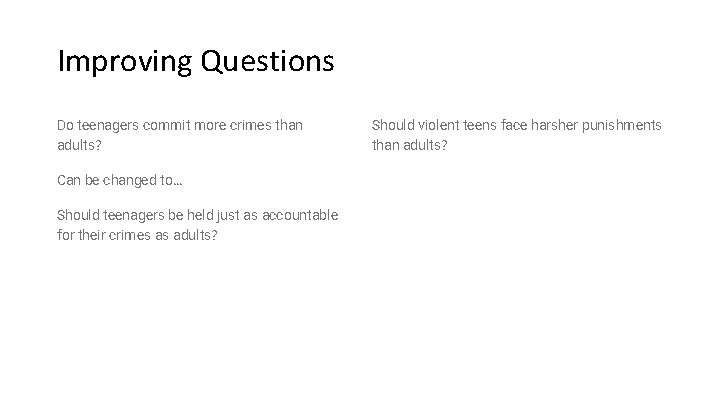 Improving Questions

Do teenagers commit more crimes than adults?

Can be changed to…

Should teenagers be held just as accountable for their crimes as adults?

Should violent teens face harsher punishments than adults?